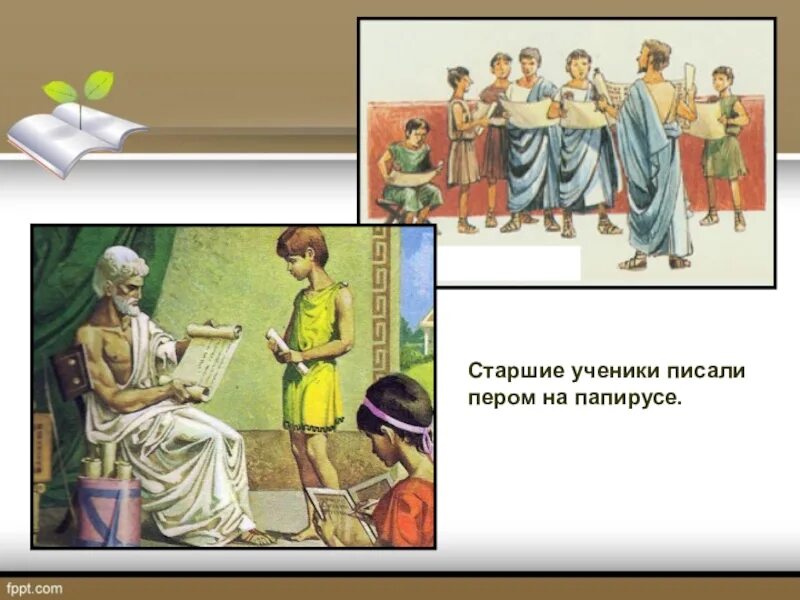 Старшие ученики писали пером на папирусе.

fppt.com